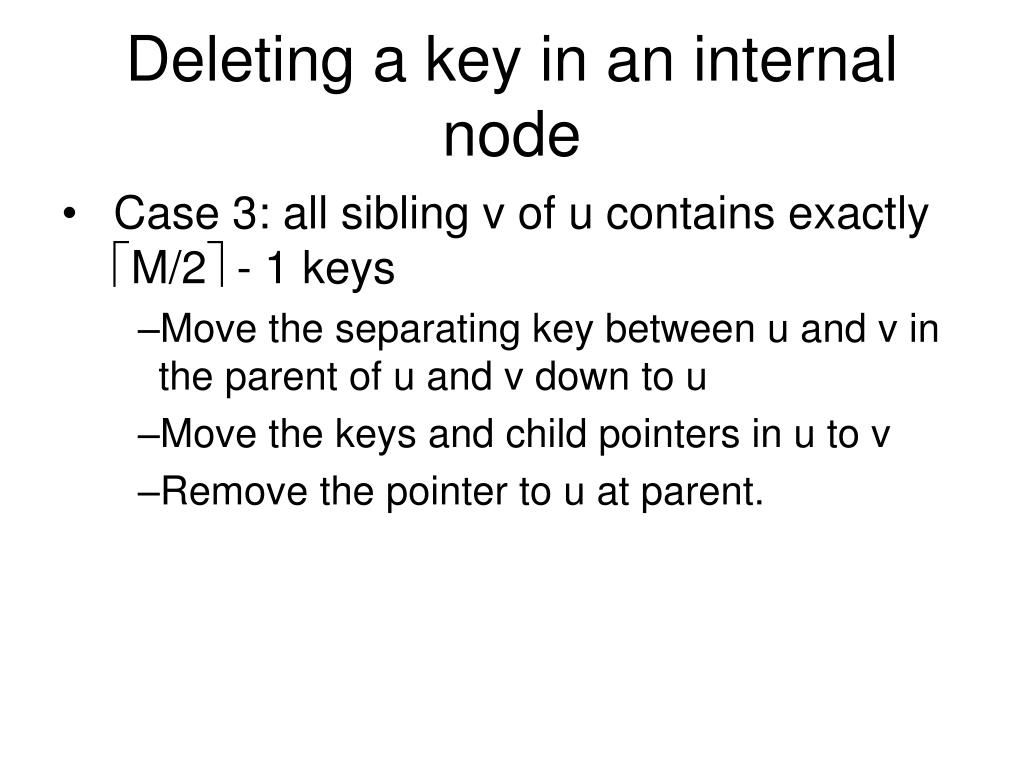 Deleting a key in an internal node

• Case 3: all sibling v of u contains exactly $\lceil M/2 \rceil$ - 1 keys

–Move the separating key between u and v in the parent of u and v down to u

–Move the keys and child pointers in u to v

–Remove the pointer to u at parent.